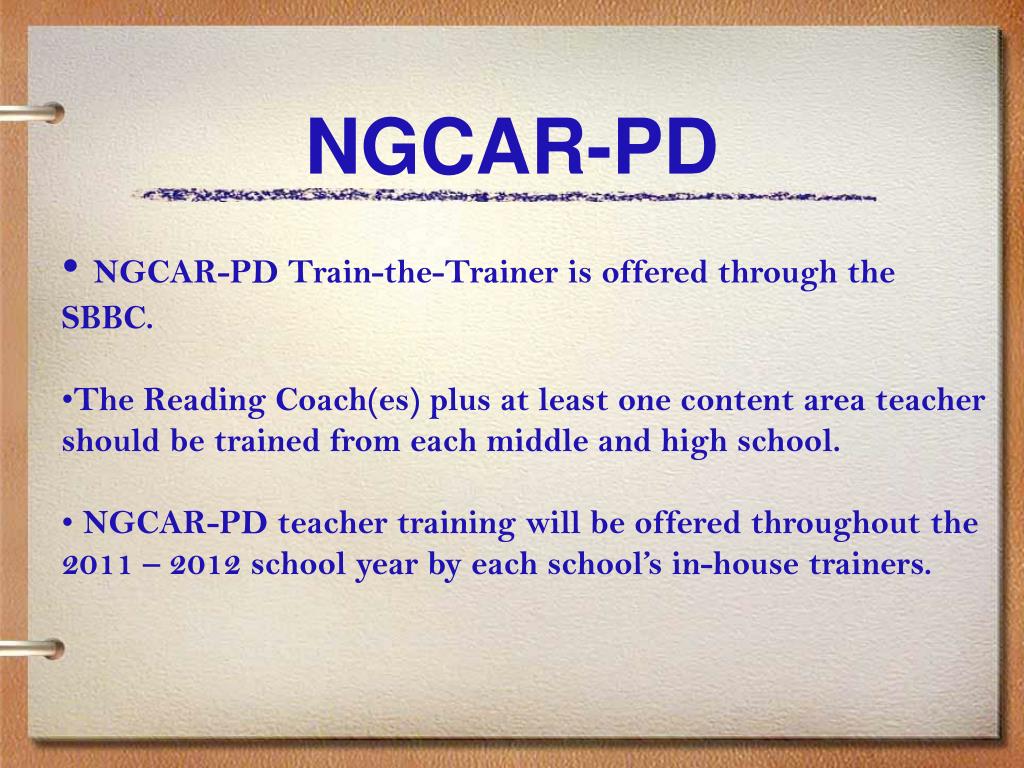 NGCAR-PD

• NGCAR-PD Train-the-Trainer is offered through the SBBC.

•The Reading Coach(es) plus at least one content area teacher should be trained from each middle and high school.

• NGCAR-PD teacher training will be offered throughout the 2011 – 2012 school year by each school's in-house trainers.